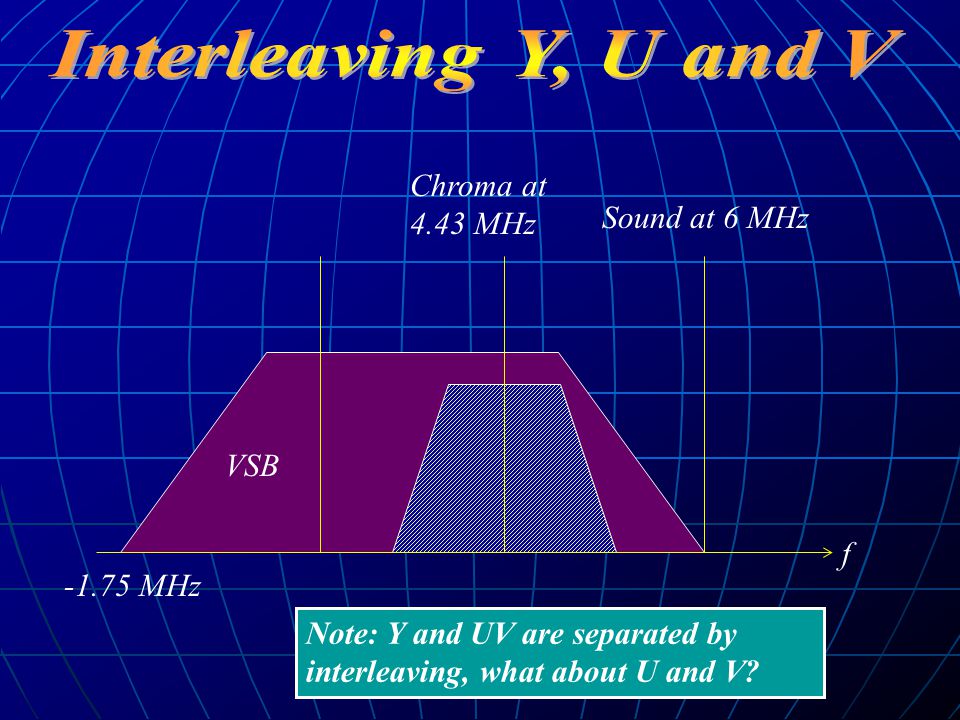 Interleaving Y, U and V

Chroma at 4.43 MHz

Sound at 6 MHz

VSB

f

-1.75 MHz

Note: Y and UV are separated by interleaving, what about U and V?